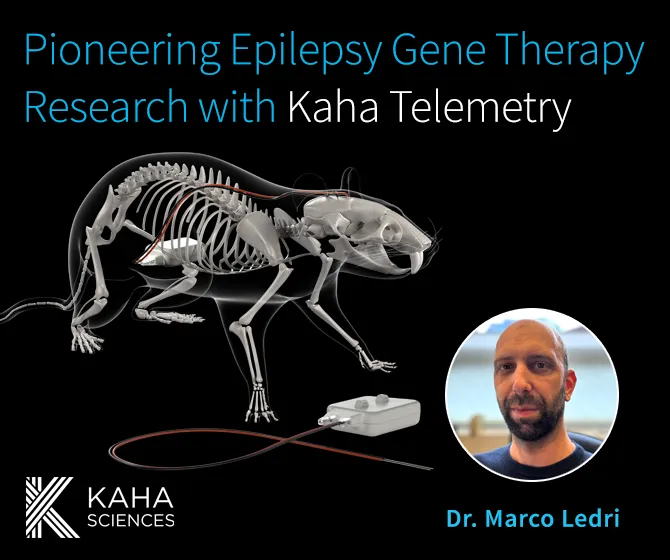 Pioneering Epilepsy Gene Therapy Research with Kaha Telemetry

KAHA SCIENCES

Dr. Marco Ledri